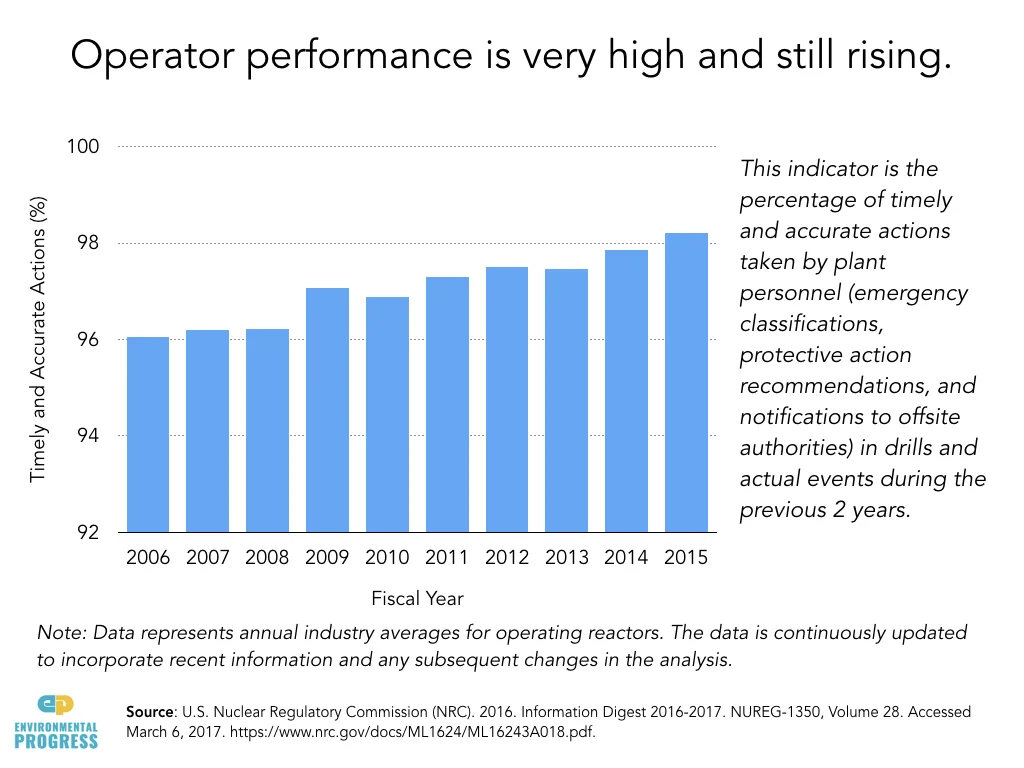 Operator performance is very high and still rising.

Timely and Accurate Actions (%)

100
98
96
94
92

2006 2007 2008 2009 2010 2011 2012 2013 2014 2015

Fiscal Year

This indicator is the percentage of timely and accurate actions taken by plant personnel (emergency classifications, protective action recommendations, and notifications to offsite authorities) in drills and actual events during the previous 2 years.

Note: Data represents annual industry averages for operating reactors. The data is continuously updated to incorporate recent information and any subsequent changes in the analysis.

ep
ENVIRONMENTAL PROGRESS

Source: U.S. Nuclear Regulatory Commission (NRC). 2016. Information Digest 2016-2017. NUREG-1350, Volume 28. Accessed March 6, 2017. https://www.nrc.gov/docs/ML1624/ML16243A018.pdf.